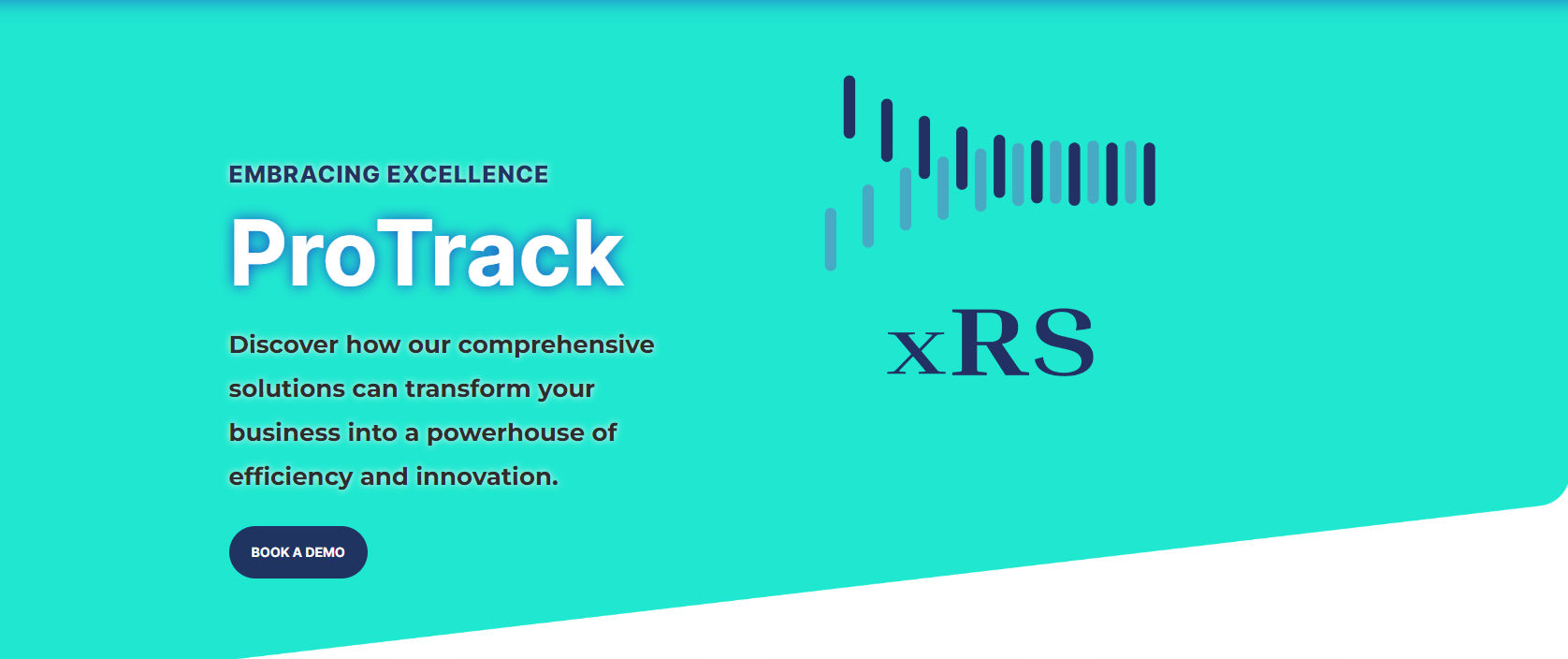 EMBRACING EXCELLENCE

ProTrack

Discover how our comprehensive solutions can transform your business into a powerhouse of efficiency and innovation.

BOOK A DEMO

xRS